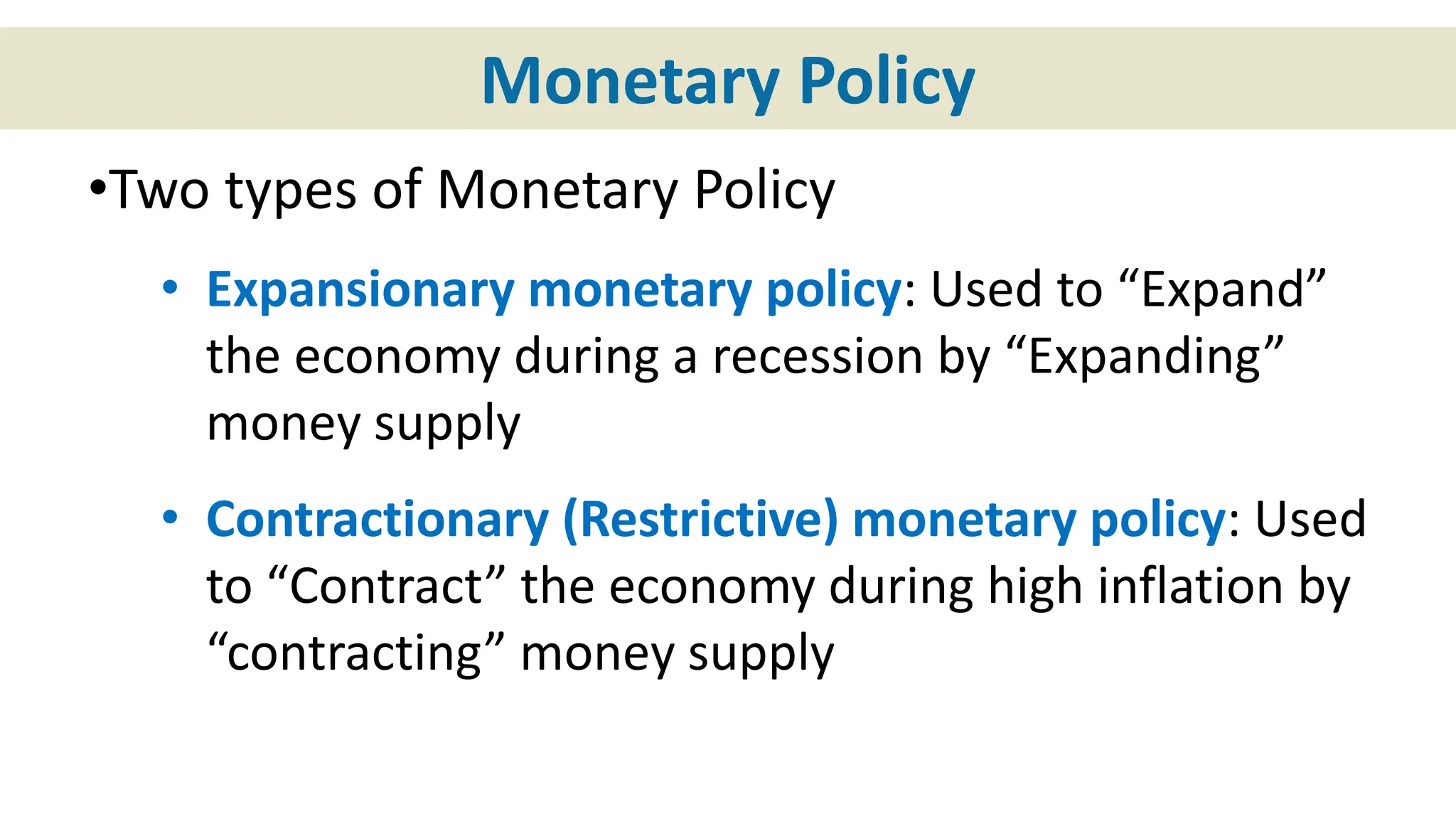 Monetary Policy

•Two types of Monetary Policy

• Expansionary monetary policy: Used to “Expand” the economy during a recession by “Expanding” money supply

• Contractionary (Restrictive) monetary policy: Used to “Contract” the economy during high inflation by “contracting” money supply